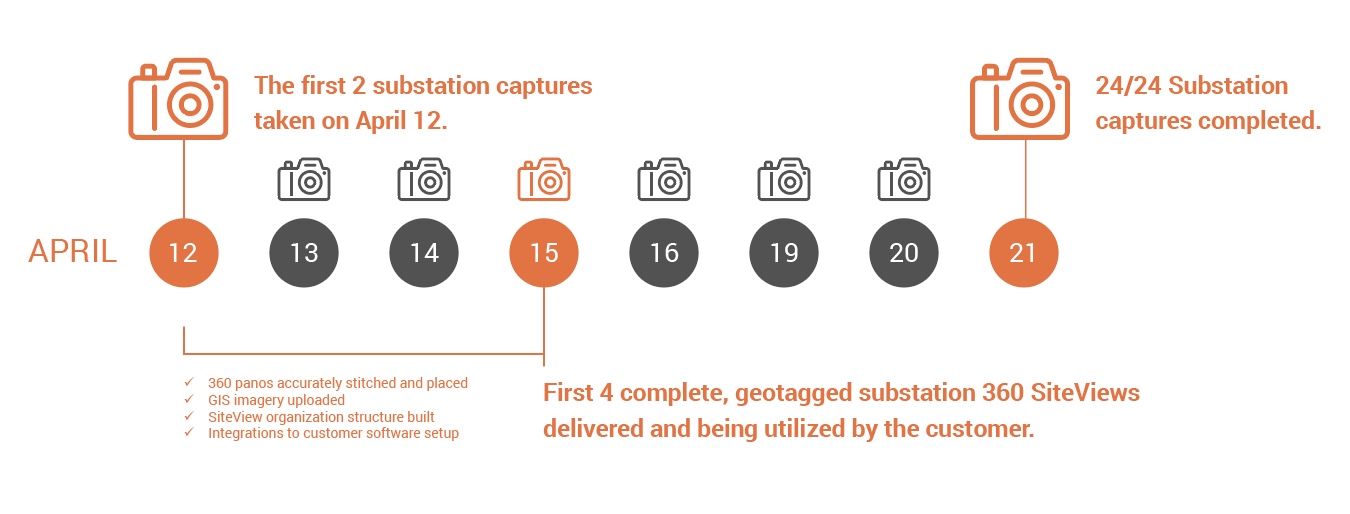 The first 2 substation captures taken on April 12.

24/24 Substation captures completed.

APRIL 12 13 14 15 16 19 20 21

✓ 360 panos accurately stitched and placed
✓ GIS imagery uploaded
✓ SiteView organization structure built
✓ Integrations to customer software setup

First 4 complete, geotagged substation 360 SiteViews delivered and being utilized by the customer.